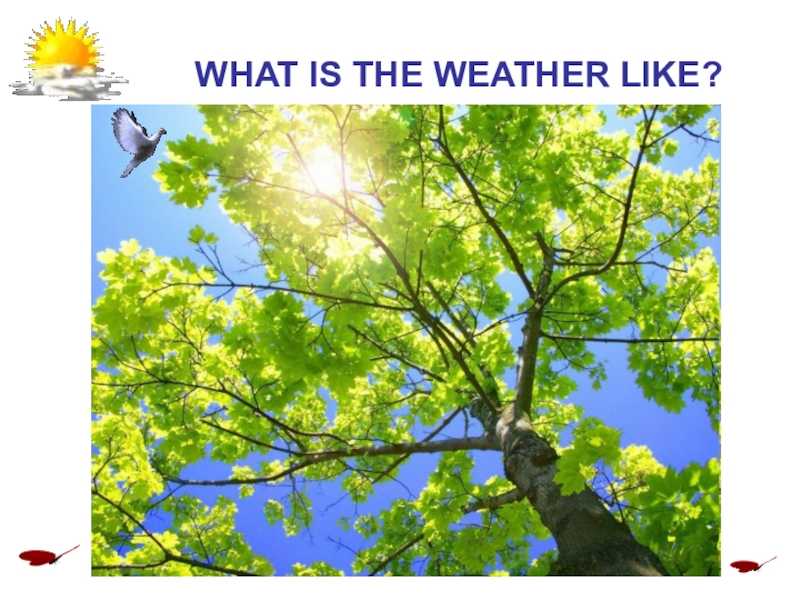 WHAT IS THE WEATHER LIKE?